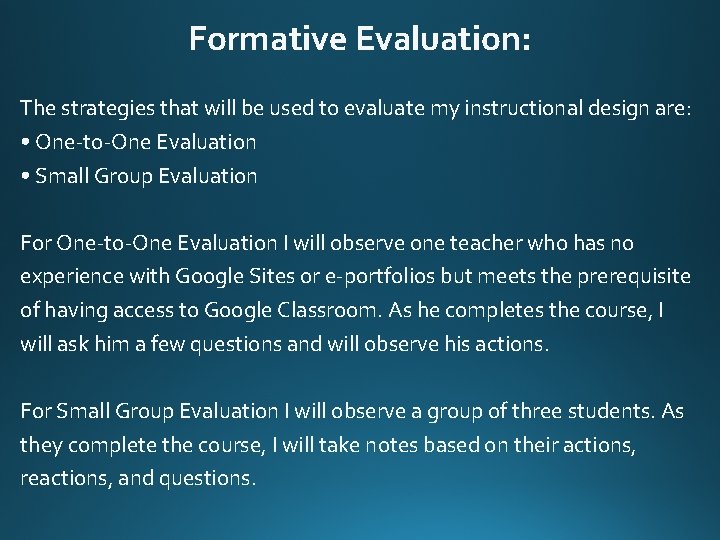 Formative Evaluation:

The strategies that will be used to evaluate my instructional design are:
• One-to-One Evaluation
• Small Group Evaluation

For One-to-One Evaluation I will observe one teacher who has no experience with Google Sites or e-portfolios but meets the prerequisite of having access to Google Classroom. As he completes the course, I will ask him a few questions and will observe his actions.

For Small Group Evaluation I will observe a group of three students. As they complete the course, I will take notes based on their actions, reactions, and questions.